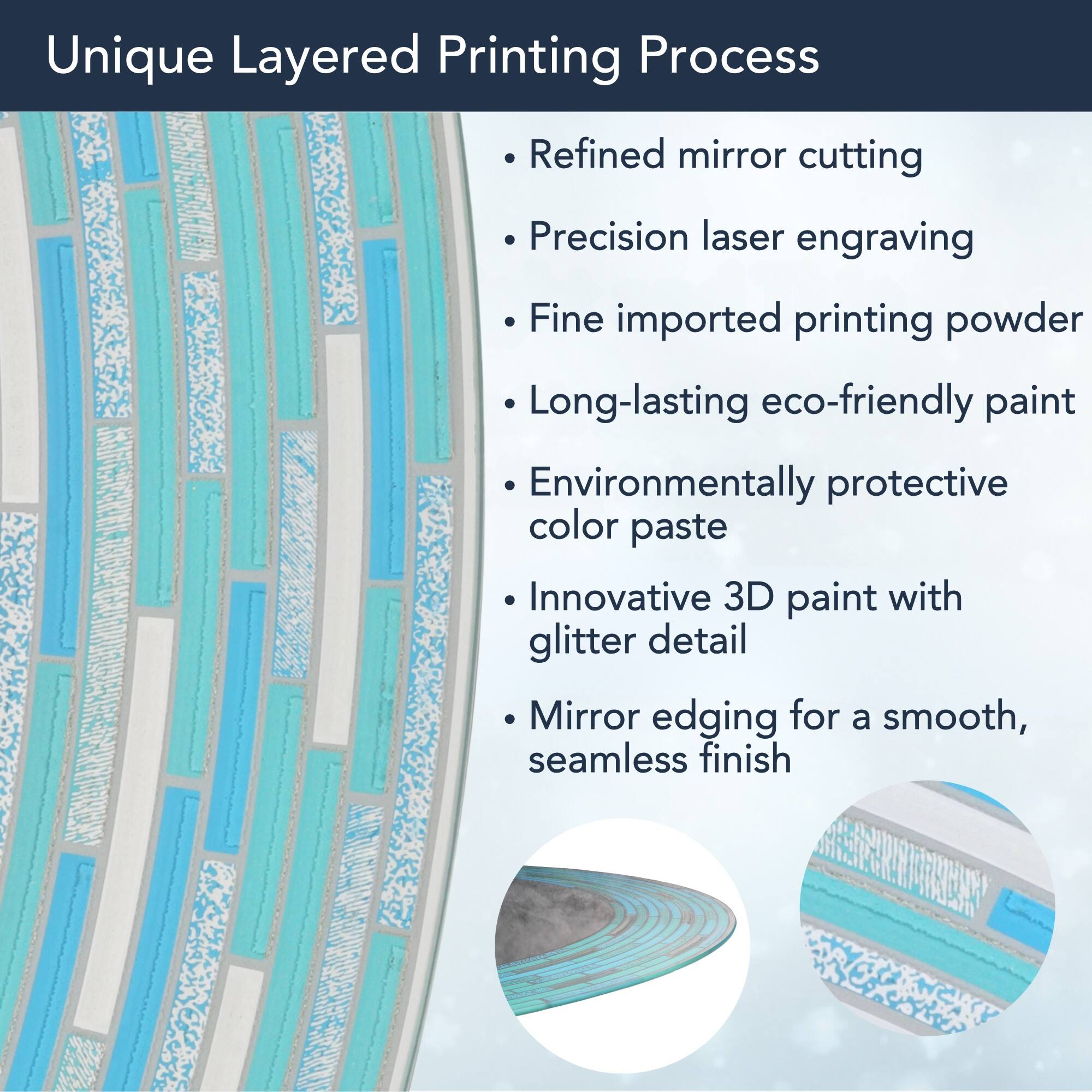 Unique Layered Printing Process

• Refined mirror cutting

• Precision laser engraving

• Fine imported printing powder

• Long-lasting eco-friendly paint

• Environmentally protective color paste

• Innovative 3D paint with glitter detail

• Mirror edging for a smooth, seamless finish